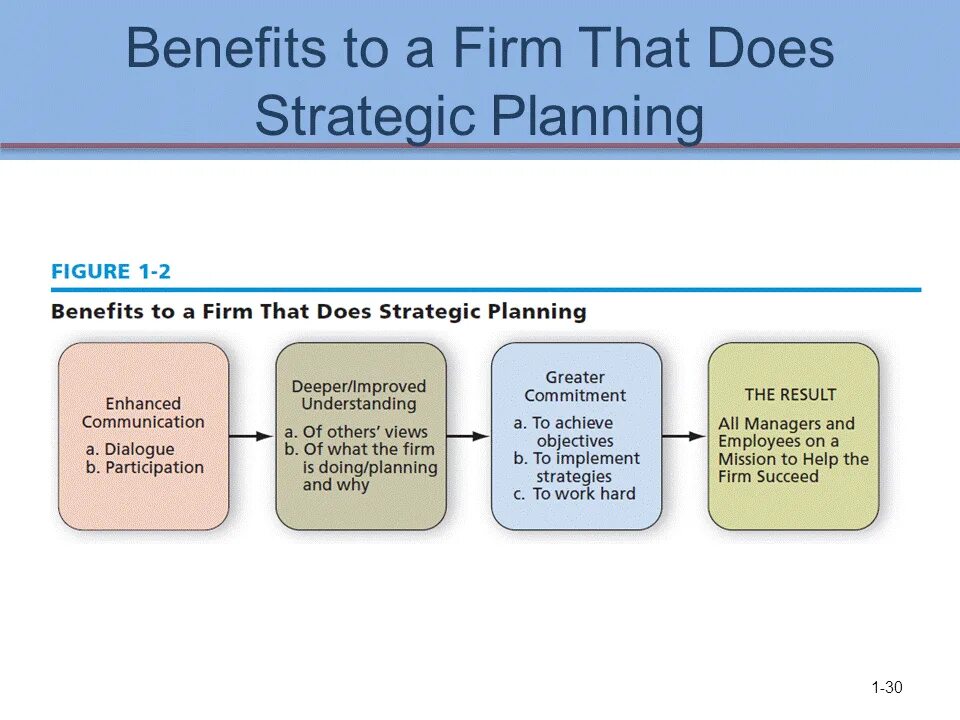 Benefits to a Firm That Does Strategic Planning

FIGURE 1-2

Benefits to a Firm That Does Strategic Planning

Enhanced Communication
a. Dialogue
b. Participation

Deeper/Improved Understanding
a. Of others' views
b. Of what the firm is doing/planning and why

Greater Commitment
a. To achieve objectives
b. To implement strategies
c. To work hard

THE RESULT
All Managers and Employees on a Mission to Help the Firm Succeed

1-30